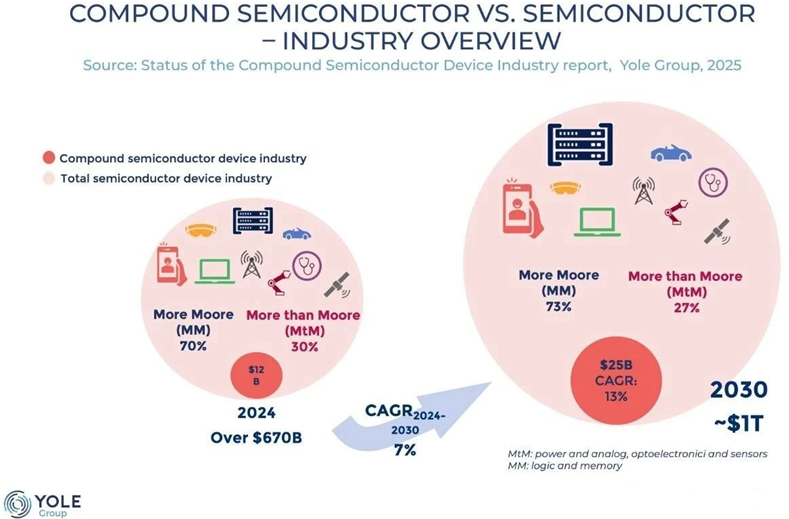 COMPOUND SEMICONDUCTOR VS. SEMICONDUCTOR – INDUSTRY OVERVIEW

Source: Status of the Compound Semiconductor Device Industry report, Yole Group, 2025

Compound semiconductor device industry
Total semiconductor device industry

More Moore (MM) 70%

More than Moore (MtM) 30%

$12 B

2024
Over $670B

CAGR$_{2024-2030}$
7%

More Moore (MM) 73%

More than Moore (MtM) 27%

$25B CAGR: 13%

2030
~$1T

MtM: power and analog, optoelectronici and sensors
MM: logic and memory

YOLE Group